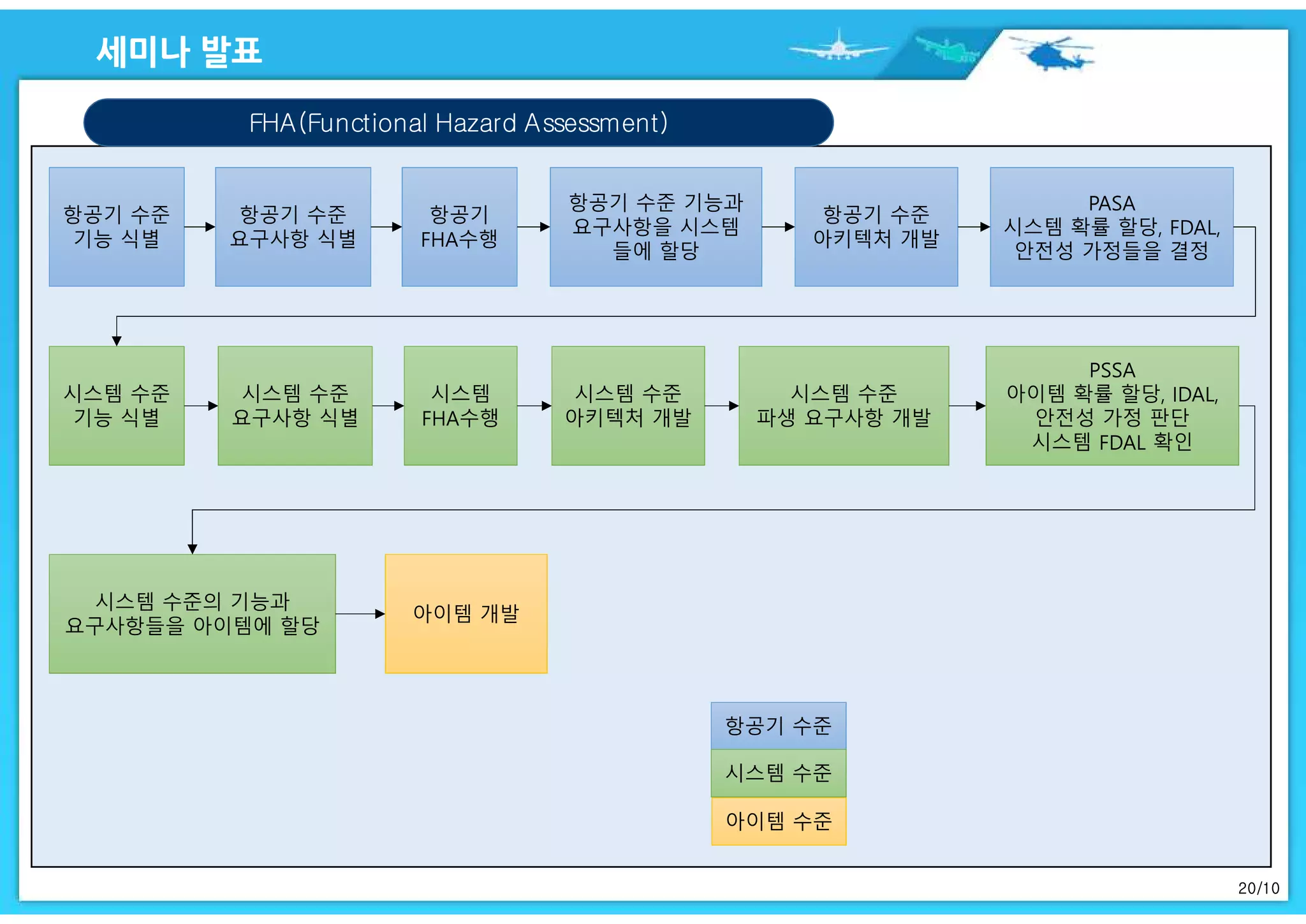 세미나 발표

FHA(Functional Hazard Assessment)

항공기 수준 기능 식별

항공기 수준 요구사항 식별

항공기 FHA수행

항공기 수준 기능과 요구사항을 시스템 들에 할당

항공기 수준 아키텍처 개발

PASA 시스템 확률 할당, FDAL, 안전성 가정들을 결정

시스템 수준 기능 식별

시스템 수준 요구사항 식별

시스템 FHA수행

시스템 수준 아키텍처 개발

시스템 수준 파생 요구사항 개발

PSSA 아이템 확률 할당, IDAL, 안전성 가정 판단 시스템 FDAL 확인

시스템 수준의 기능과 요구사항들을 아이템에 할당

아이템 개발

항공기 수준

시스템 수준

아이템 수준

20/10